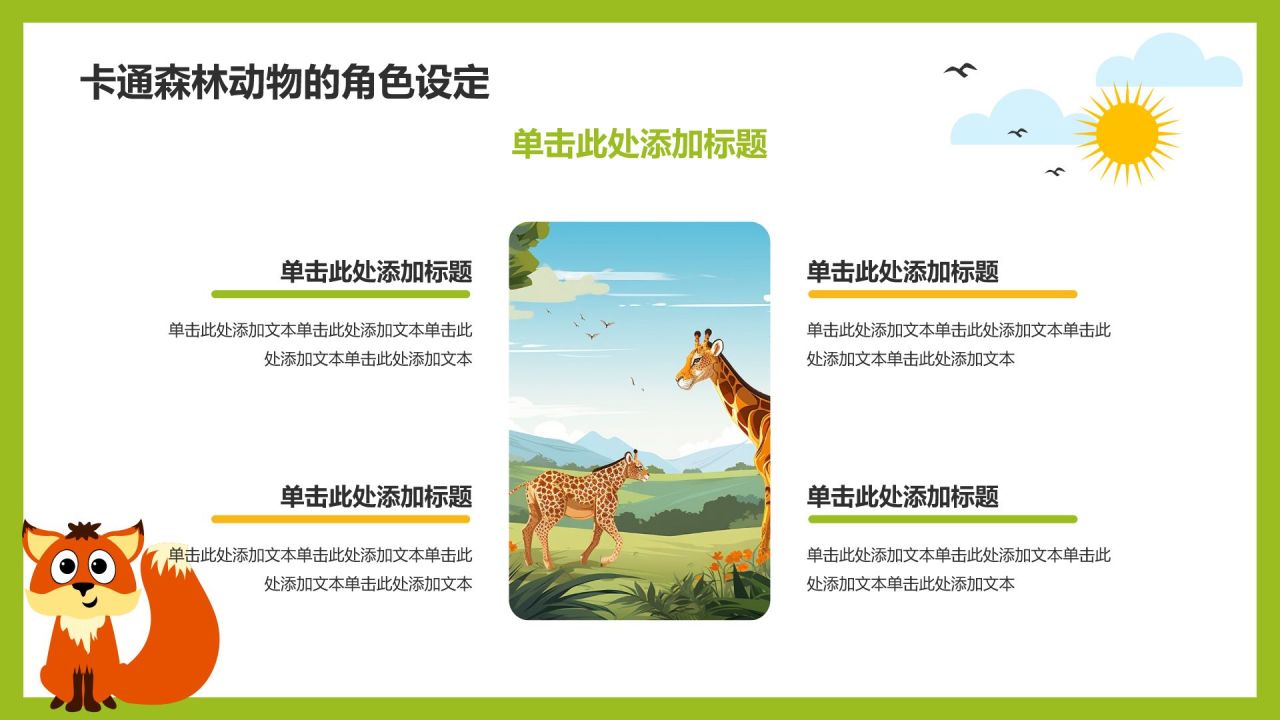 卡通森林动物的角色设定

单击此处添加标题

单击此处添加标题

单击此处添加文本单击此处添加文本单击此处添加文本单击此处添加文本

单击此处添加标题

单击此处添加文本单击此处添加文本单击此处添加文本单击此处添加文本

单击此处添加标题

单击此处添加文本单击此处添加文本单击此处添加文本单击此处添加文本

单击此处添加标题

单击此处添加文本单击此处添加文本单击此处添加文本单击此处添加文本